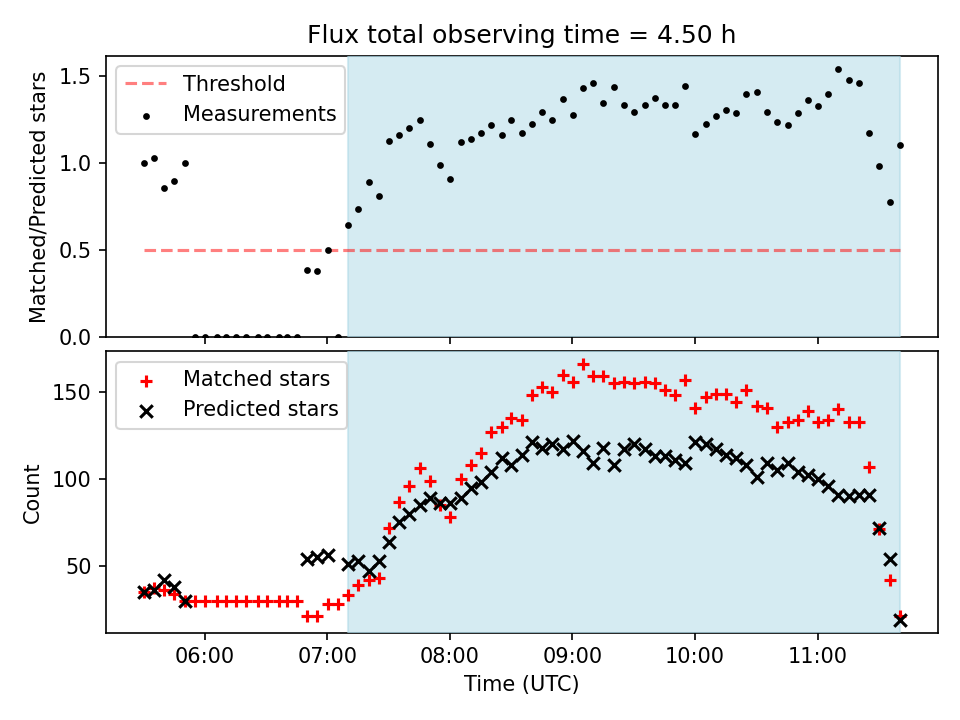 Flux total observing time = 4.50 h

Threshold
Measurements

Matched/Predicted stars

1.5
1.0
0.5
0.0

Matched stars
Predicted stars

Count

150
100
50

06:00
07:00
08:00
09:00
10:00
11:00

Time (UTC)